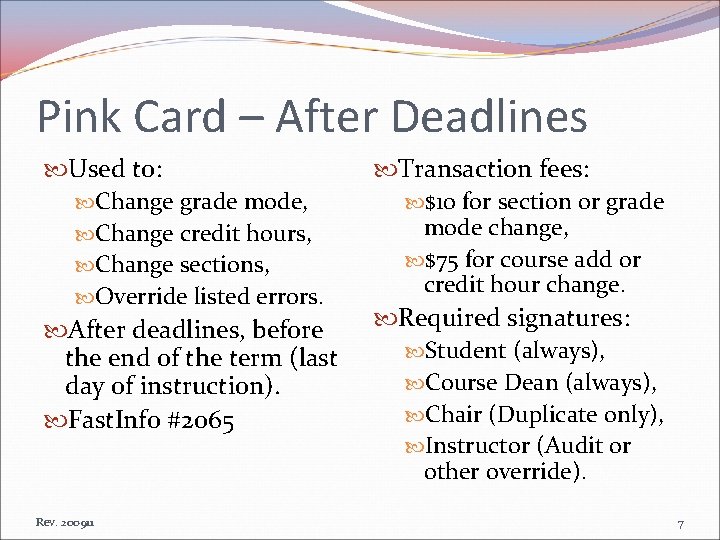 Pink Card – After Deadlines

Used to:

Change grade mode,

Change credit hours,

Change sections,

Override listed errors.

After deadlines, before the end of the term (last day of instruction).

FastInfo #2065

Transaction fees:

\$10 for section or grade mode change,

\$75 for course add or credit hour change.

Required signatures:

Student (always),

Course Dean (always),

Chair (Duplicate only),

Instructor (Audit or other override).

Rev. 200911

7